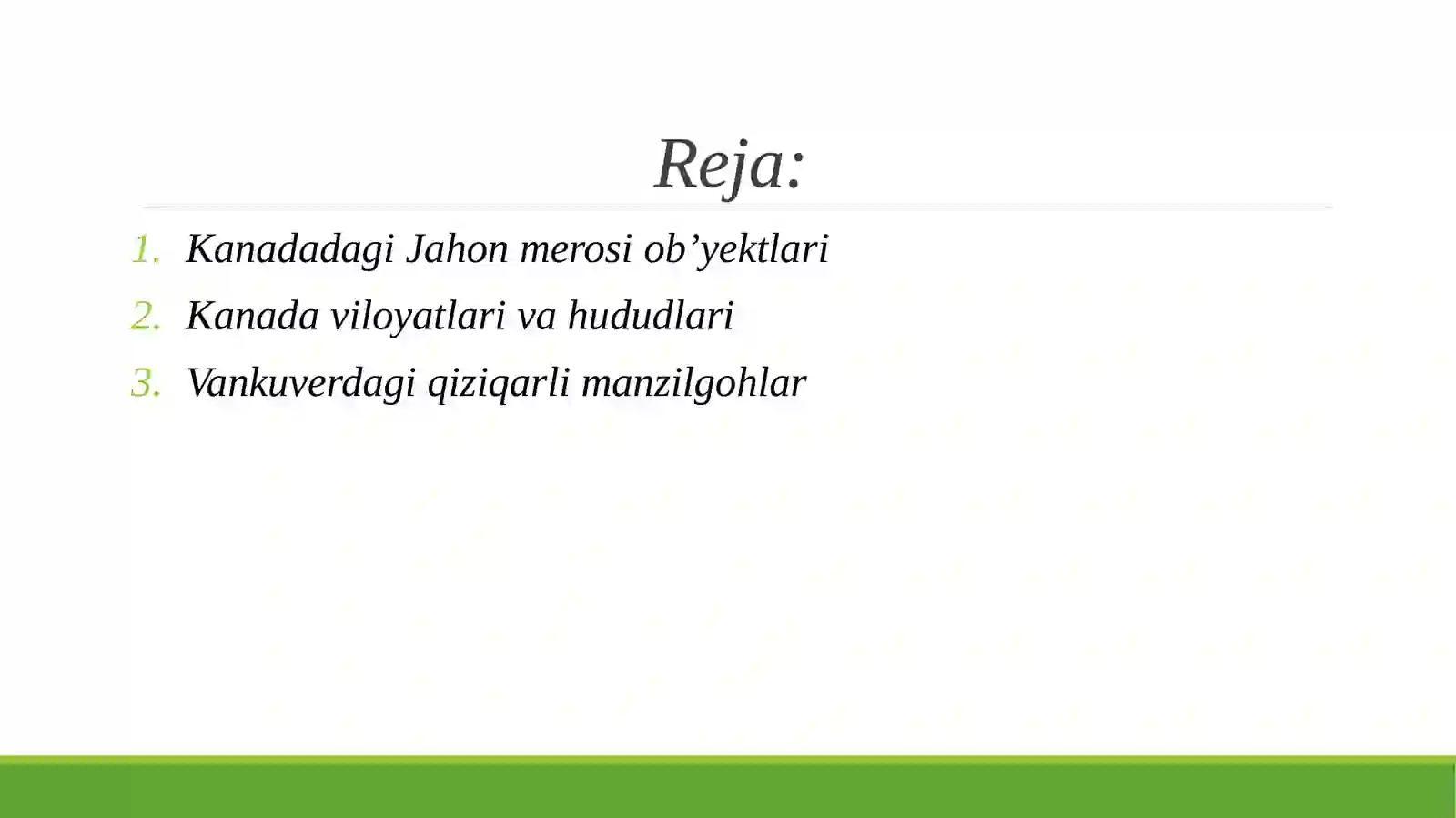 Reja:

1. Kanadadagi Jahon merosi ob’yektlari
2. Kanada viloyatlari va hududlari
3. Vankuverdagi qiziqarli manzilgohlar